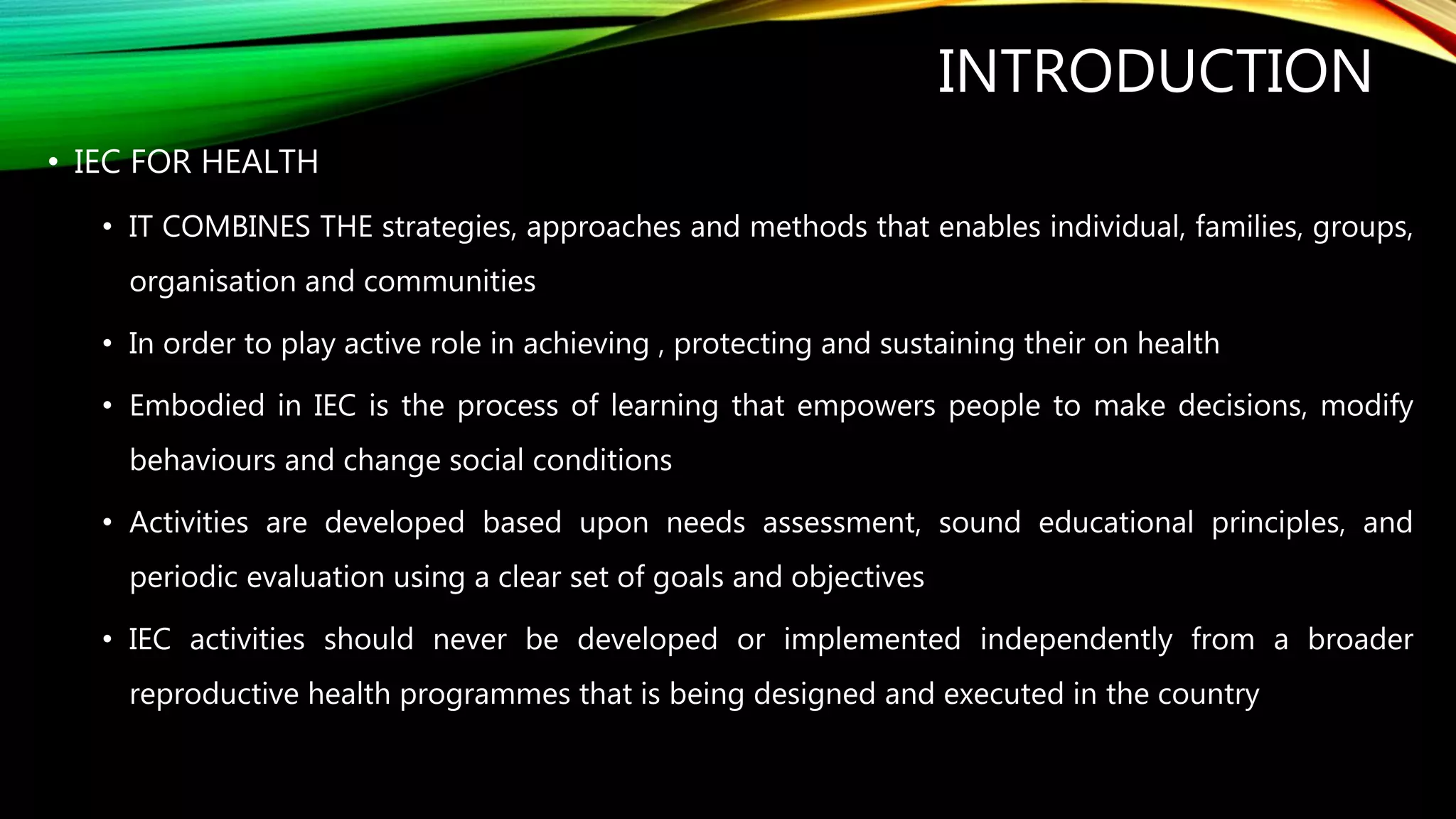 INTRODUCTION

• IEC FOR HEALTH

• IT COMBINES THE strategies, approaches and methods that enables individual, families, groups, organisation and communities

• In order to play active role in achieving , protecting and sustaining their on health

• Embodied in IEC is the process of learning that empowers people to make decisions, modify behaviours and change social conditions

• Activities are developed based upon needs assessment, sound educational principles, and periodic evaluation using a clear set of goals and objectives

• IEC activities should never be developed or implemented independently from a broader reproductive health programmes that is being designed and executed in the country